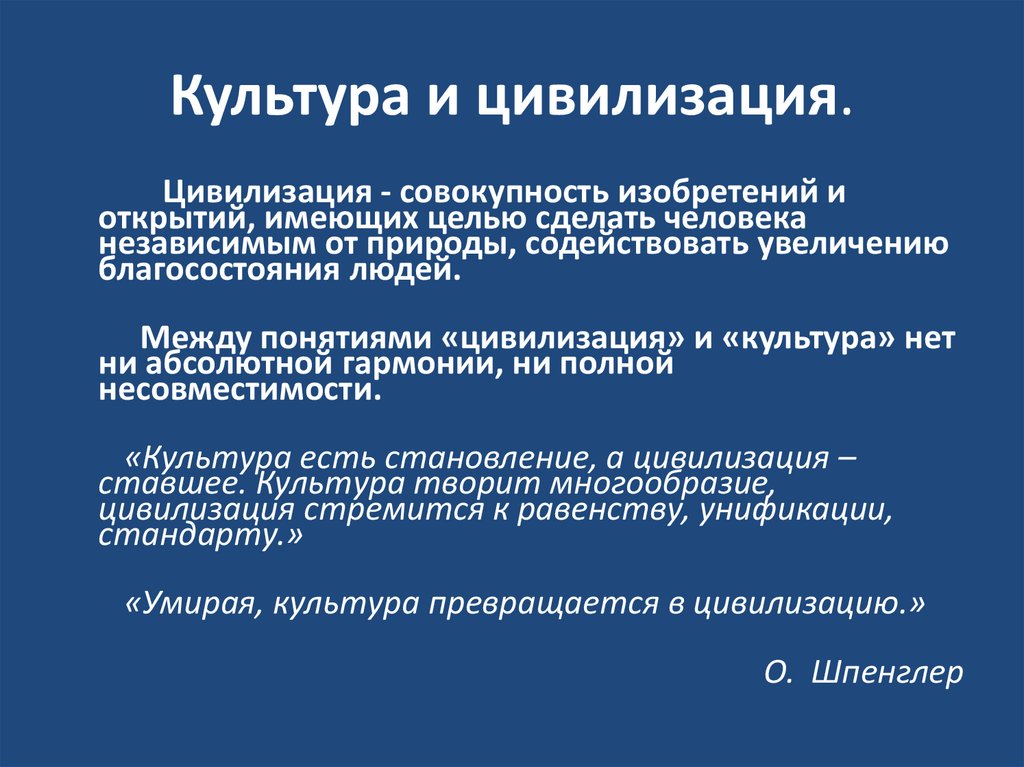 Культура и цивилизация.

Цивилизация - совокупность изобретений и открытий, имеющих целью сделать человека независимым от природы, содействовать увеличению благосостояния людей.

Между понятиями «цивилизация» и «культура» нет ни абсолютной гармонии, ни полной несовместимости.

«Культура есть становление, а цивилизация – ставшее. Культура творит многообразие, цивилизация стремится к равенству, унификации, стандарту.»

«Умирая, культура превращается в цивилизацию.»

О. Шпенглер